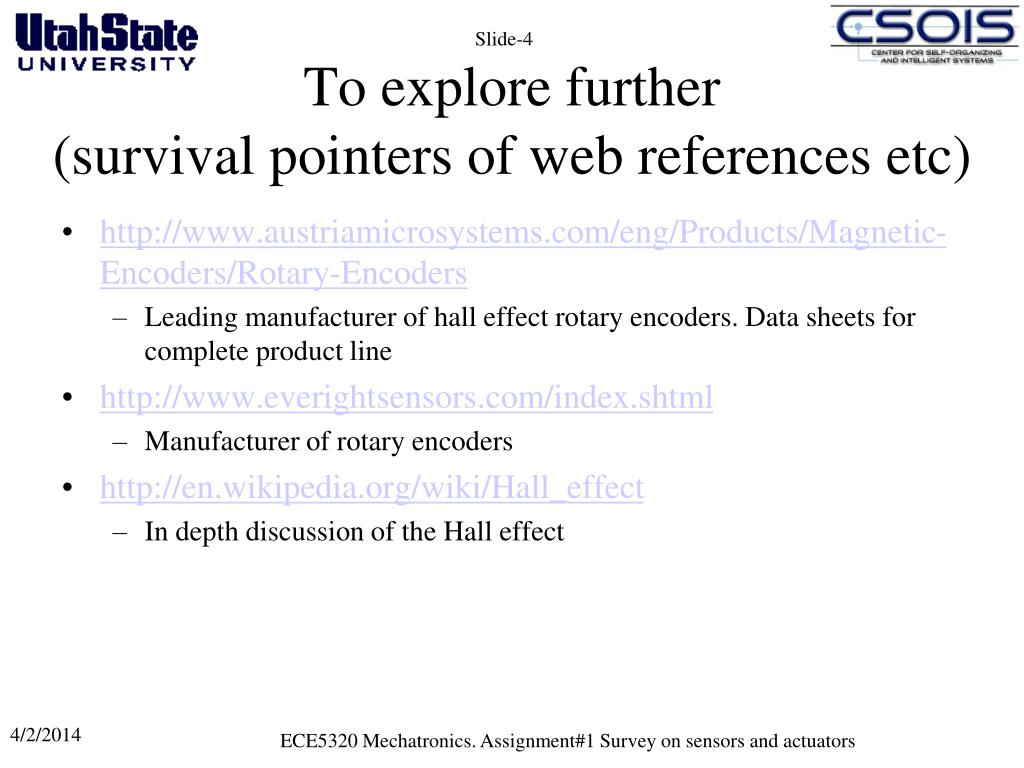 UtahState UNIVERSITY

Slide-4

CSOIS CENTER FOR SELF-ORGANIZING AND INTELLIGENT SYSTEMS

To explore further
(survival pointers of web references etc)

• http://www.austriamicrosystems.com/eng/Products/Magnetic-Encoders/Rotary-Encoders
– Leading manufacturer of hall effect rotary encoders. Data sheets for complete product line
• http://www.everightsensors.com/index.shtml
– Manufacturer of rotary encoders
• http://en.wikipedia.org/wiki/Hall_effect
– In depth discussion of the Hall effect

4/2/2014

ECE5320 Mechatronics. Assignment#1 Survey on sensors and actuators